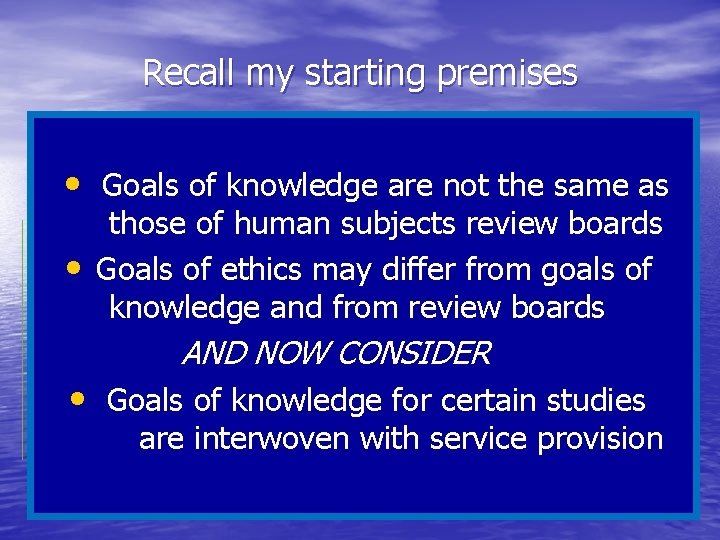 Recall my starting premises

• Goals of knowledge are not the same as those of human subjects review boards
• Goals of ethics may differ from goals of knowledge and from review boards

AND NOW CONSIDER

• Goals of knowledge for certain studies are interwoven with service provision